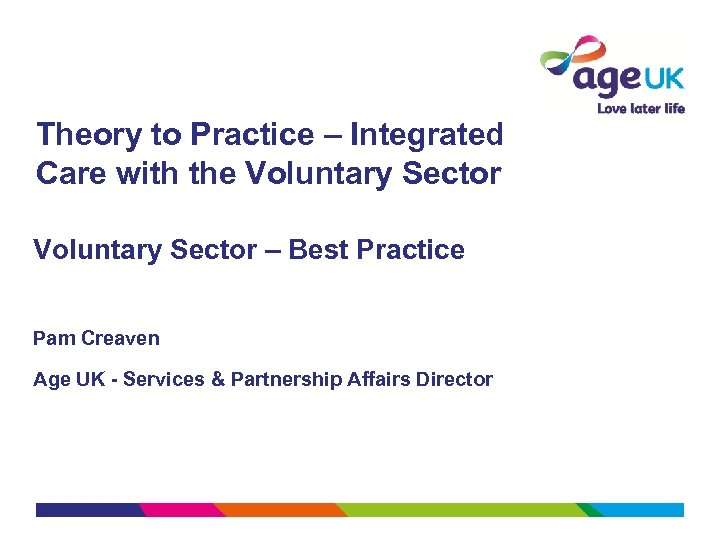 age UK
Love later life

Theory to Practice – Integrated Care with the Voluntary Sector

Voluntary Sector – Best Practice

Pam Creaven

Age UK - Services & Partnership Affairs Director